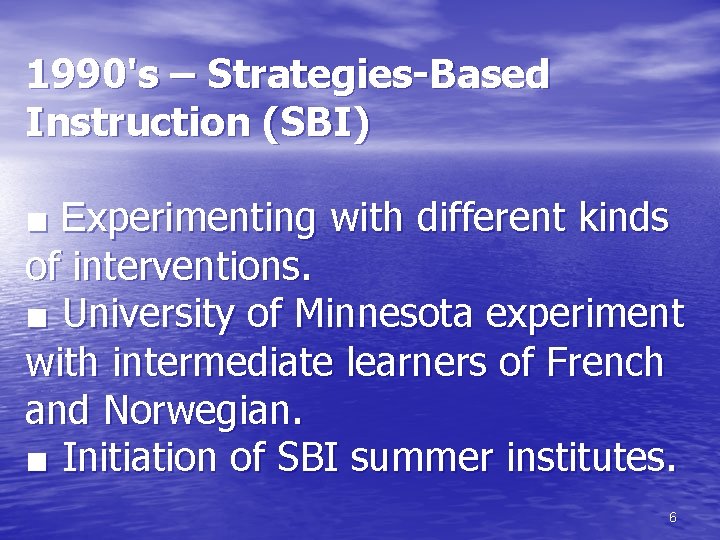 1990's – Strategies-Based Instruction (SBI)

■ Experimenting with different kinds of interventions.
■ University of Minnesota experiment with intermediate learners of French and Norwegian.
■ Initiation of SBI summer institutes.

6